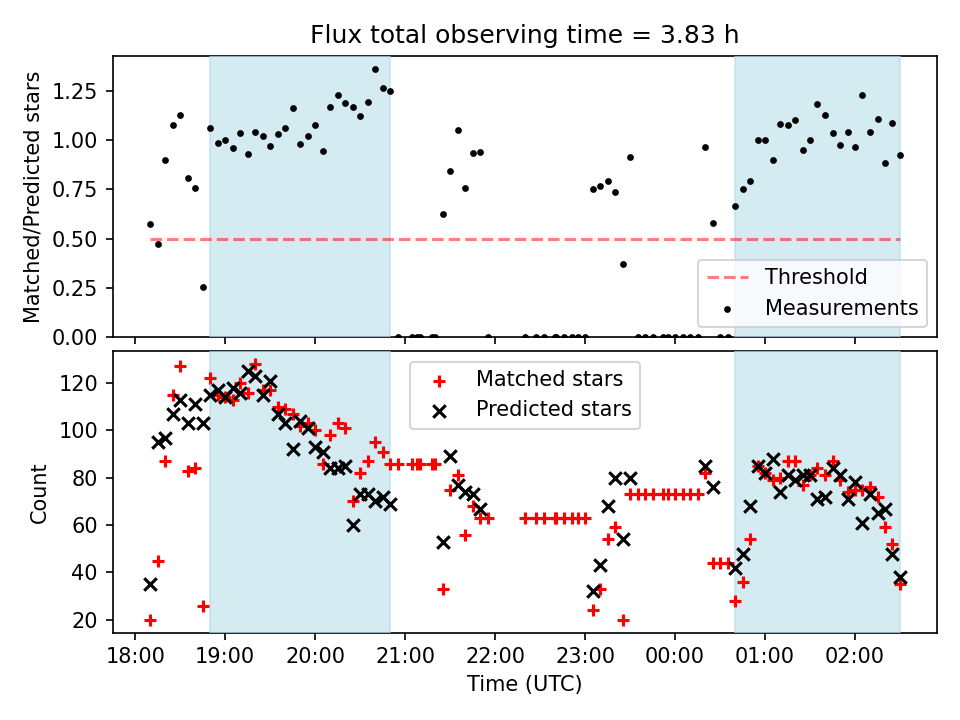 Flux total observing time = 3.83 h

Matched/Predicted stars

1.25
1.00
0.75
0.50
0.25
0.00

Threshold
Measurements

Count

120
100
80
60
40
20

Matched stars
Predicted stars

18:00 19:00 20:00 21:00 22:00 23:00 00:00 01:00 02:00

Time (UTC)